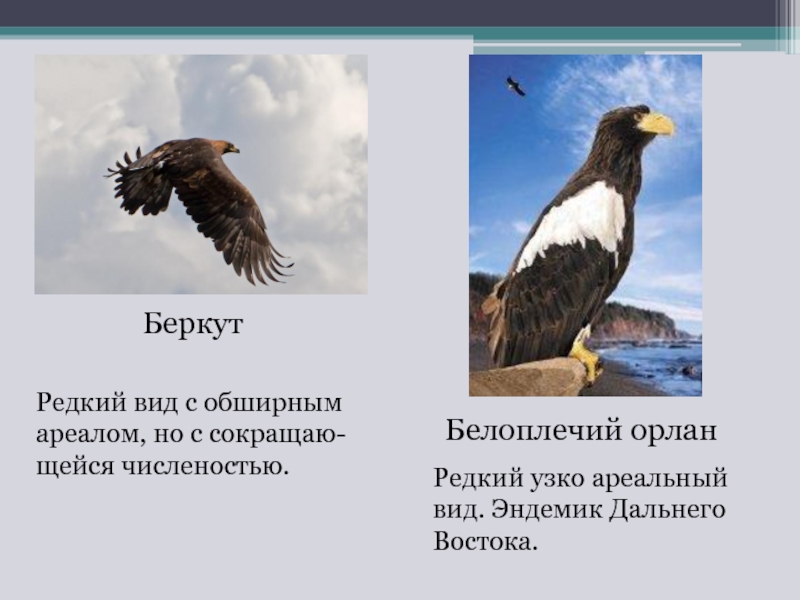 Беркут

Редкий вид с обширным ареалом, но с сокращающейся численостью.

Белоплечий орлан

Редкий узко ареальный вид. Эндемик Дальнего Востока.